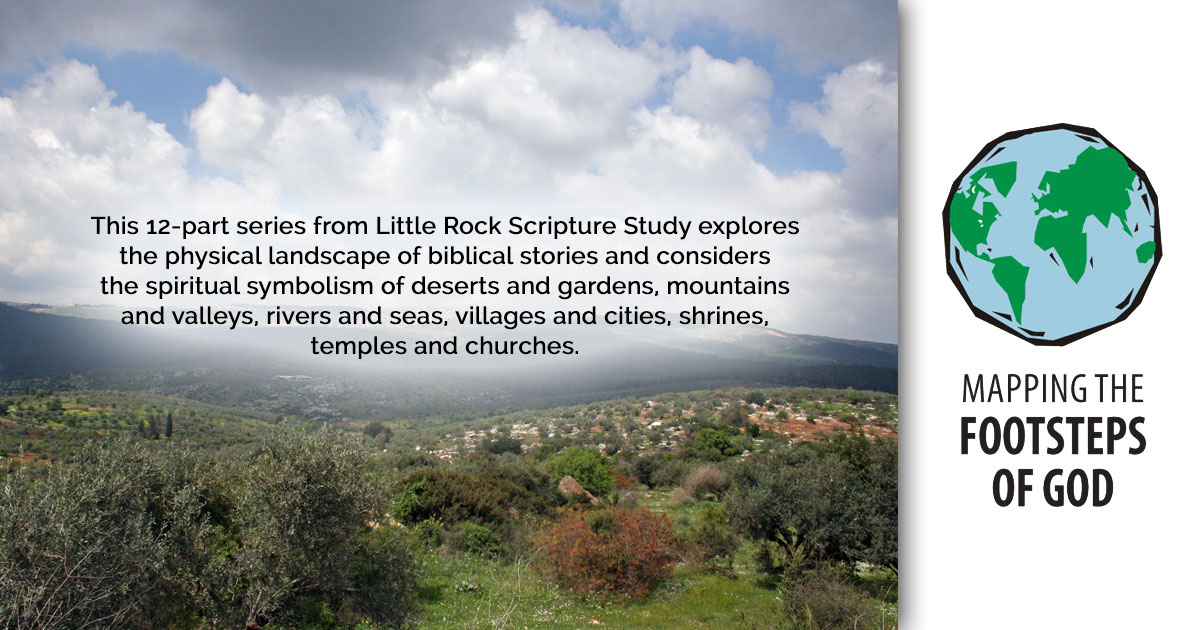 This 12-part series from Little Rock Scripture Study explores the physical landscape of biblical stories and considers the spiritual symbolism of deserts and gardens, mountains and valleys, rivers and seas, villages and cities, shrines, temples and churches.

MAPPING THE
FOOTSTEPS
OF GOD